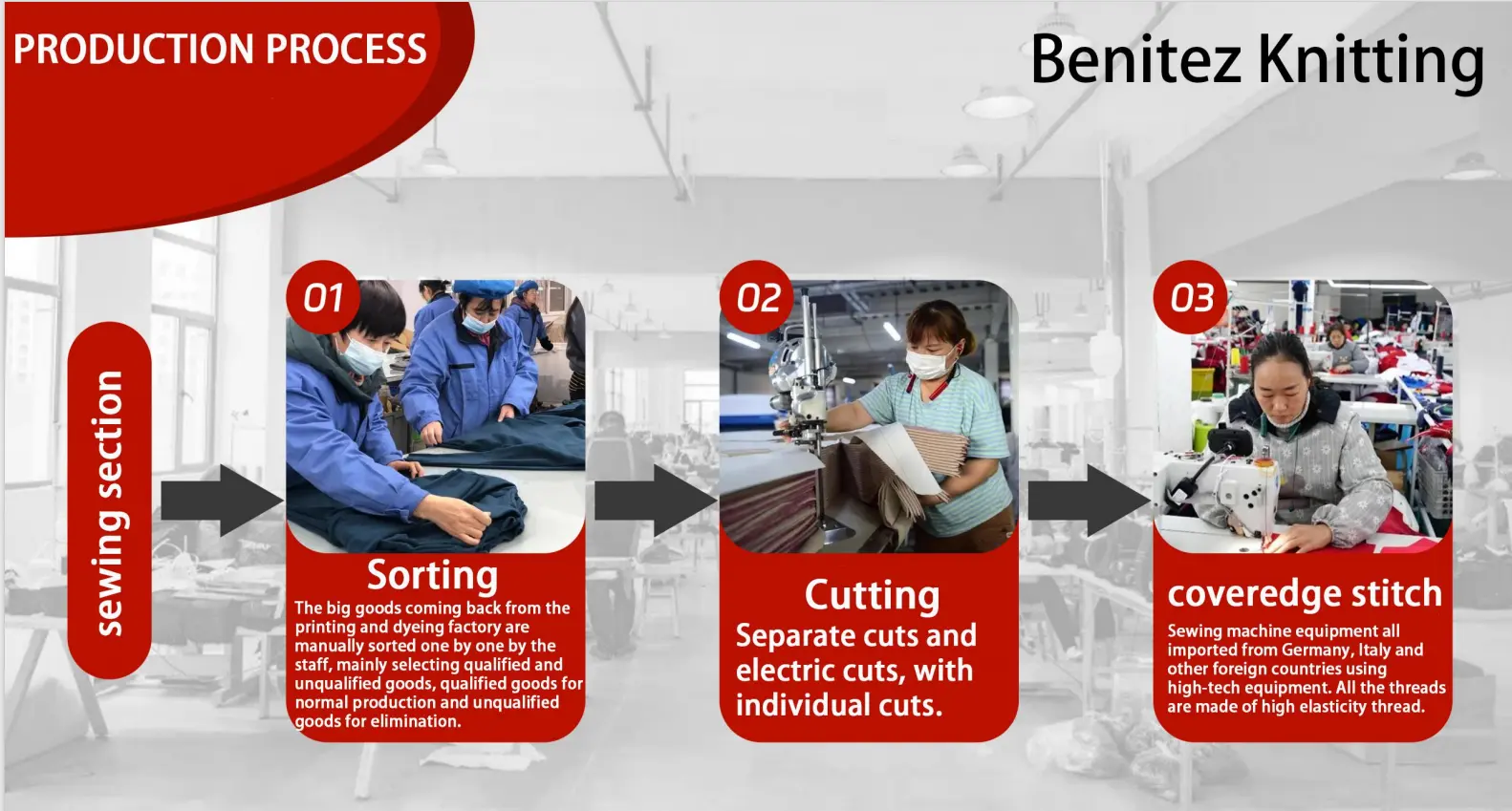 PRODUCTION PROCESS

Benitez Knitting

sewing section

01

Sorting

The big goods coming back from the printing and dyeing factory are manually sorted one by one by the staff, mainly selecting qualified and unqualified goods, qualified goods for normal production and unqualified goods for elimination.

02

Cutting

Separate cuts and electric cuts, with individual cuts.

03

coveredge stitch

Sewing machine equipment all imported from Germany, Italy and other foreign countries using high-tech equipment. All the threads are made of high elasticity thread.